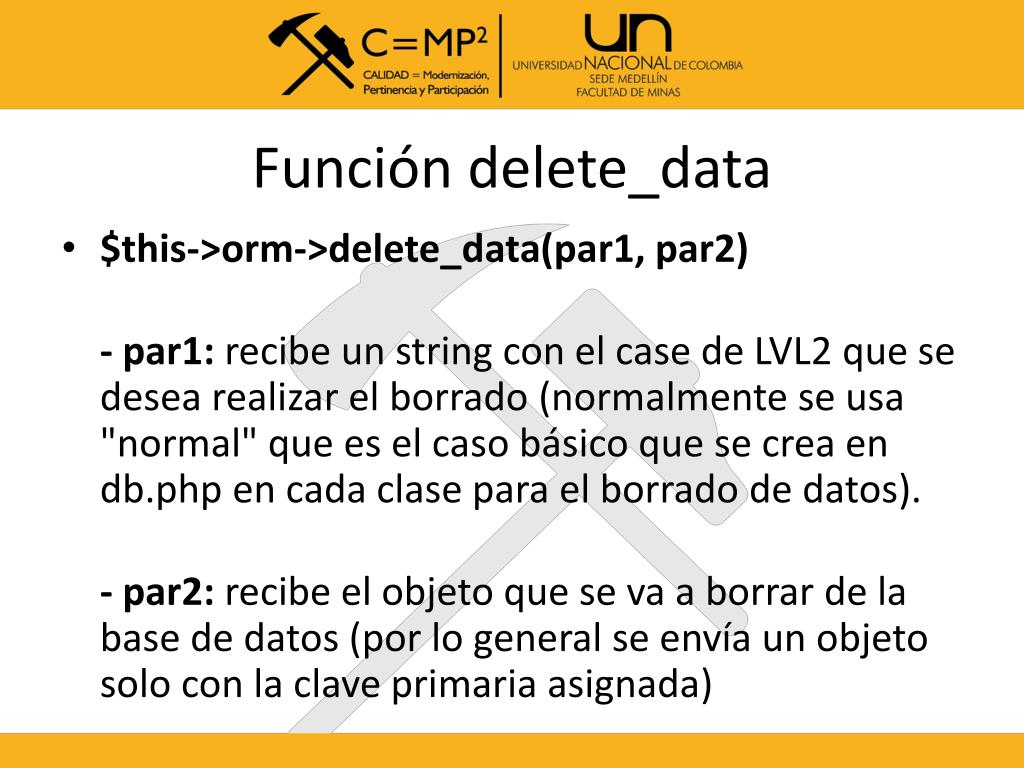 C=MP²
CALIDAD = Modernización, Pertinencia y Participación

UN
UNIVERSIDAD NACIONAL DE COLOMBIA
SEDE MEDELLÍN
FACULTAD DE MINAS

Función delete_data

• $this->orm->delete_data(par1, par2)

- par1: recibe un string con el case de LVL2 que se desea realizar el borrado (normalmente se usa "normal" que es el caso básico que se crea en db.php en cada clase para el borrado de datos).

- par2: recibe el objeto que se va a borrar de la base de datos (por lo general se envía un objeto solo con la clave primaria asignada)